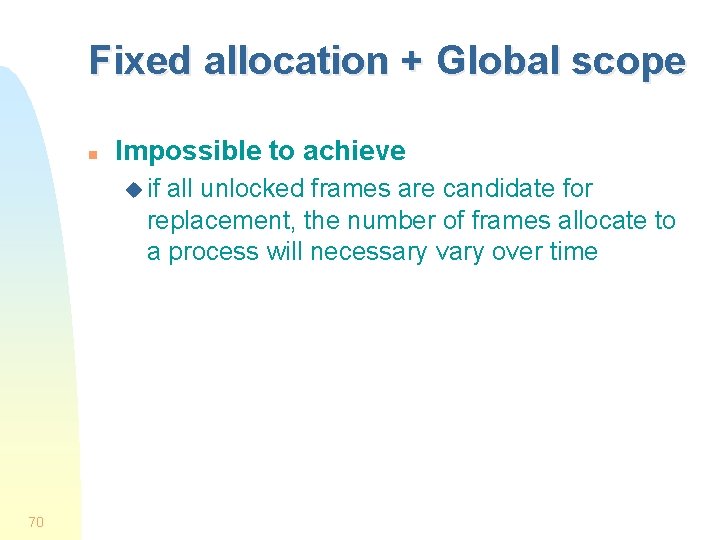 Fixed allocation + Global scope

Impossible to achieve

if all unlocked frames are candidate for replacement, the number of frames allocate to a process will necessary vary over time

70